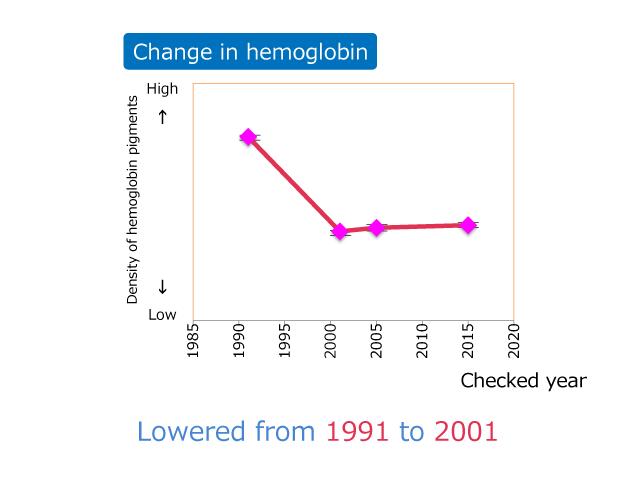 Change in hemoglobin

High
↑
Density of hemoglobin pigments
↓
Low

1985
1990
1995
2000
2005
2010
2015
2020

Checked year

Lowered from 1991 to 2001